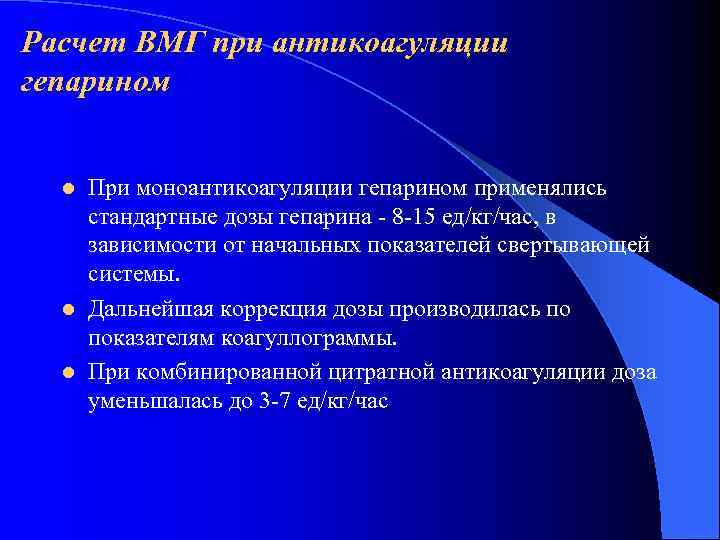 Расчет ВМГ при антикоагуляции гепарином

При моноантикоагуляции гепарином применялись стандартные дозы гепарина - 8-15 ед/кг/час, в зависимости от начальных показателей свертывающей системы.

Дальнейшая коррекция дозы производилась по показателям коагуллограммы.

При комбинированной цитратной антикоагуляции доза уменьшалась до 3-7 ед/кг/час